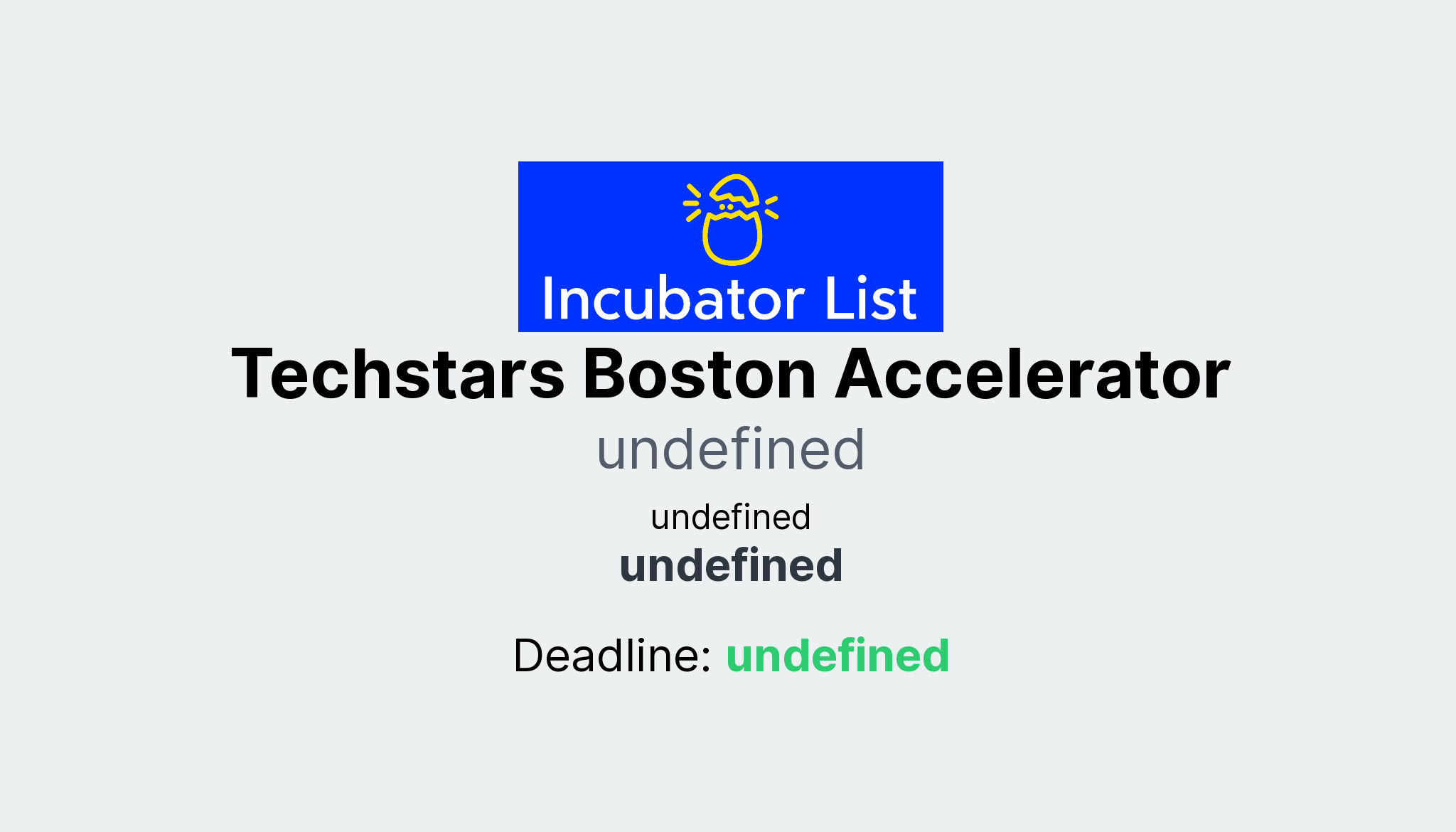 Incubator List

Techstars Boston Accelerator

undefined

undefined

undefined

Deadline: undefined